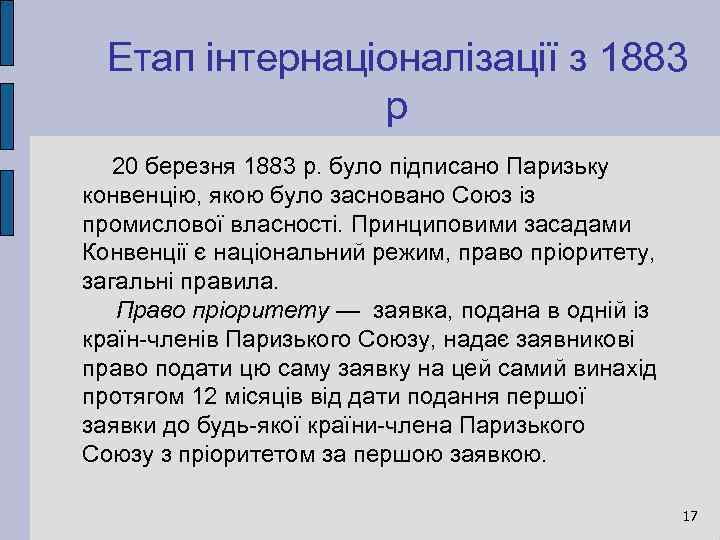 Етап інтернаціоналізації з 1883 р

20 березня 1883 р. було підписано Паризьку конвенцію, якою було засновано Союз із промислової власності. Принциповими засадами Конвенції є національний режим, право пріоритету, загальні правила.

Право пріоритету — заявка, подана в одній із країн-членів Паризького Союзу, надає заявникові право подати цю саму заявку на цей самий винахід протягом 12 місяців від дати подання першої заявки до будь-якої країни-члена Паризького Союзу з пріоритетом за першою заявкою.

17